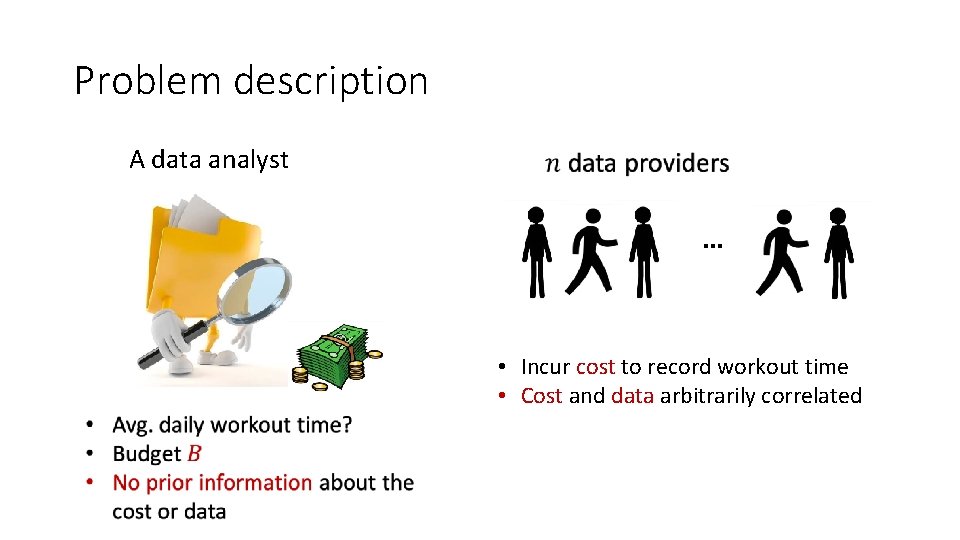 Problem description

A data analyst

• Avg. daily workout time?
• Budget $B$
• No prior information about the cost or data

$n$ data providers

...

• Incur cost to record workout time
• Cost and data arbitrarily correlated